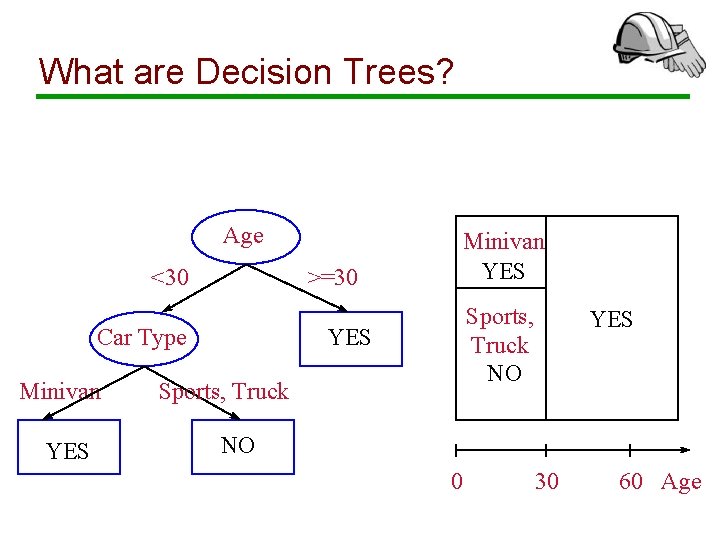 What are Decision Trees?

Age

<30

>=30

Car Type

YES

Minivan

Sports, Truck

YES

NO

Minivan
YES

Sports,
Truck
NO

YES

0

30

60

Age